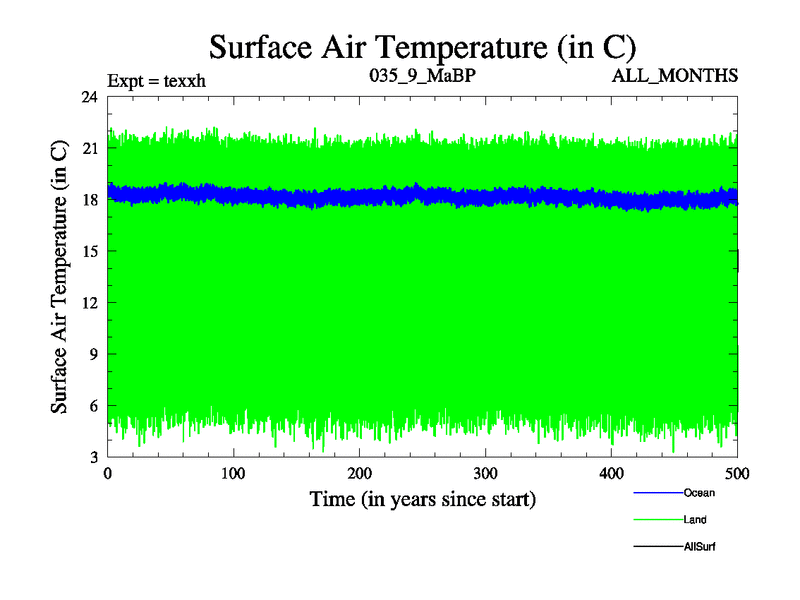 Surface Air Temperature (in C)

Expt = texxh

035_9_MaBP

ALL_MONTHS

Surface Air Temperature (in C)

24
21
18
15
12
9
6
3

0
100
200
300
400
500

Time (in years since start)

Ocean
Land
AllSurf